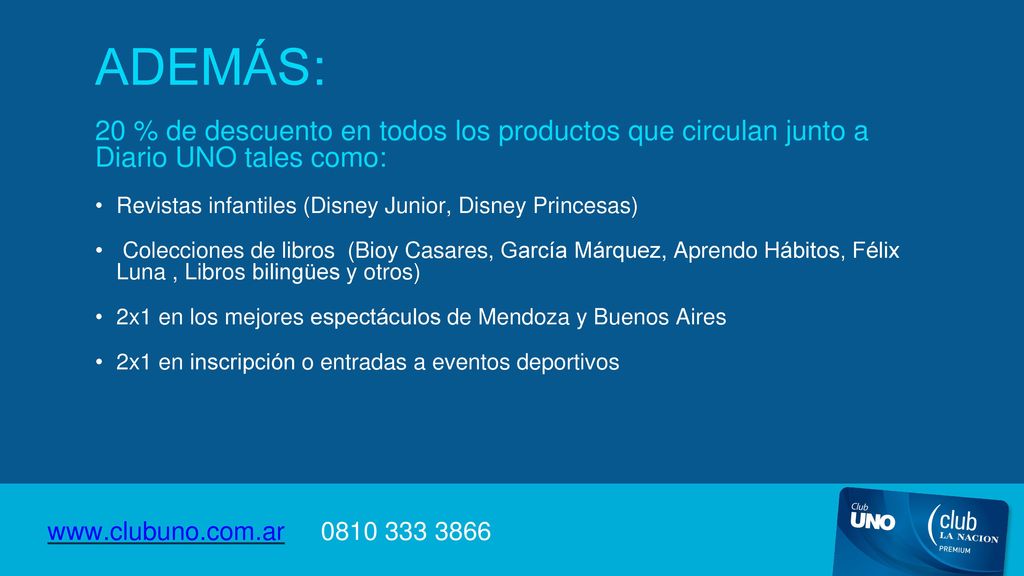 ADEMÁS:

20 % de descuento en todos los productos que circulan junto a Diario UNO tales como:

• Revistas infantiles (Disney Junior, Disney Princesas)

• Colecciones de libros (Bioy Casares, García Márquez, Aprendo Hábitos, Félix Luna , Libros bilingües y otros)

• 2x1 en los mejores espectáculos de Mendoza y Buenos Aires

• 2x1 en inscripción o entradas a eventos deportivos

www.clubuno.com.ar 0810 333 3866

Club UNO

club LA NACION PREMIUM